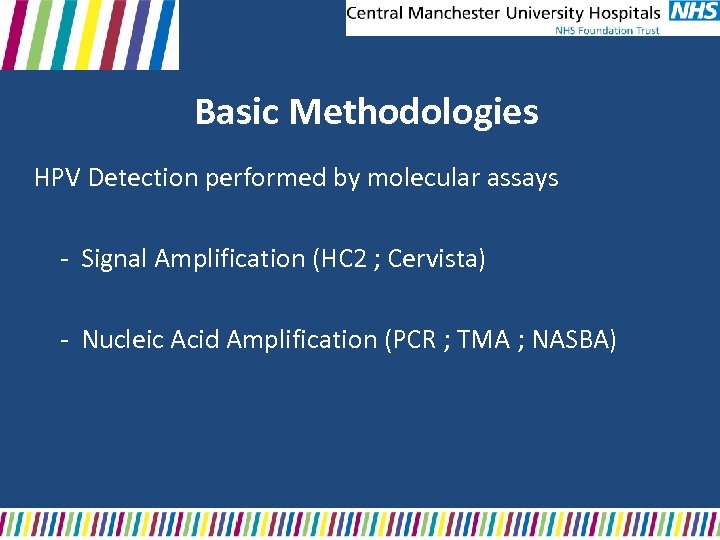 Central Manchester University Hospitals NHS
NHS Foundation Trust

Basic Methodologies

HPV Detection performed by molecular assays

- Signal Amplification (HC2 ; Cervista)

- Nucleic Acid Amplification (PCR ; TMA ; NASBA)